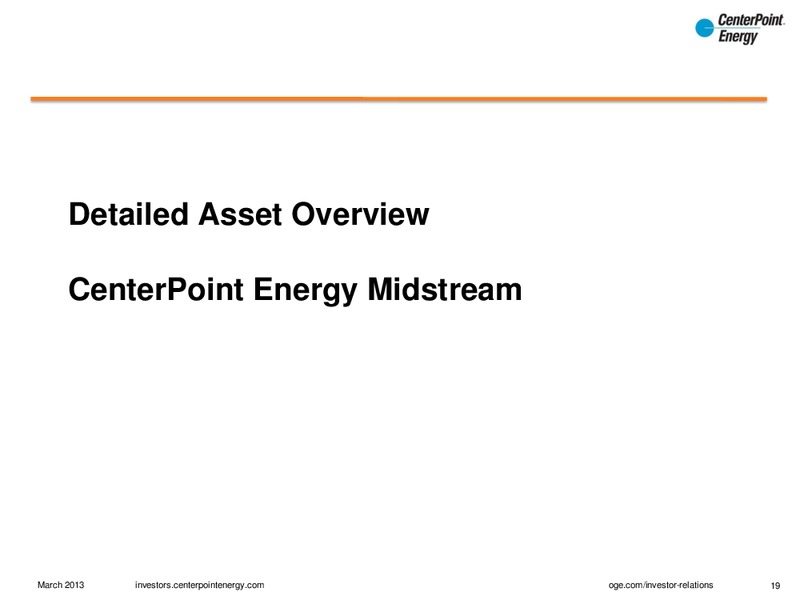 CenterPoint. Energy

Detailed Asset Overview

CenterPoint Energy Midstream

March 2013 investors.centerpointenergy.com oge.com/investor-relations 19